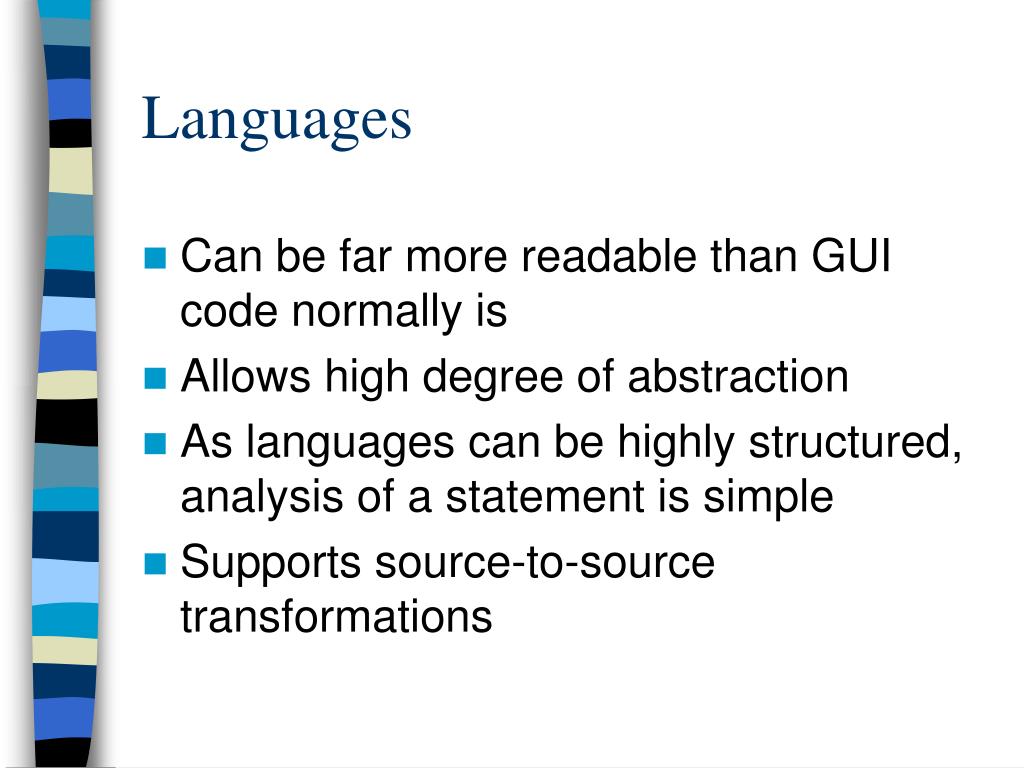 Languages

- Can be far more readable than GUI code normally is
- Allows high degree of abstraction
- As languages can be highly structured, analysis of a statement is simple
- Supports source-to-source transformations